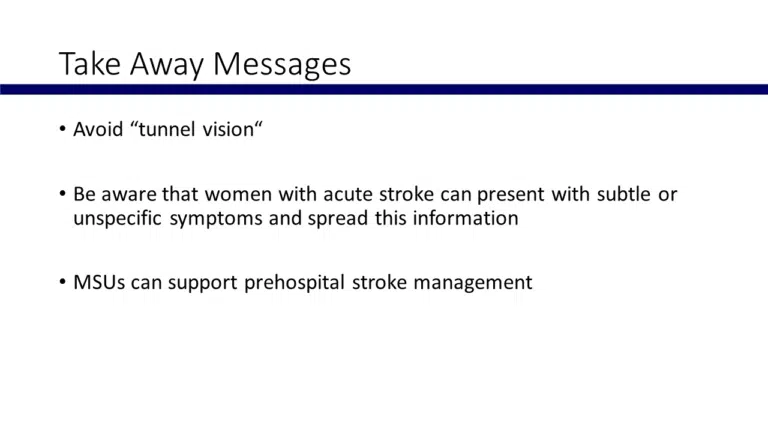 Take Away Messages

• Avoid “tunnel vision“

• Be aware that women with acute stroke can present with subtle or unspecific symptoms and spread this information

• MSUs can support prehospital stroke management